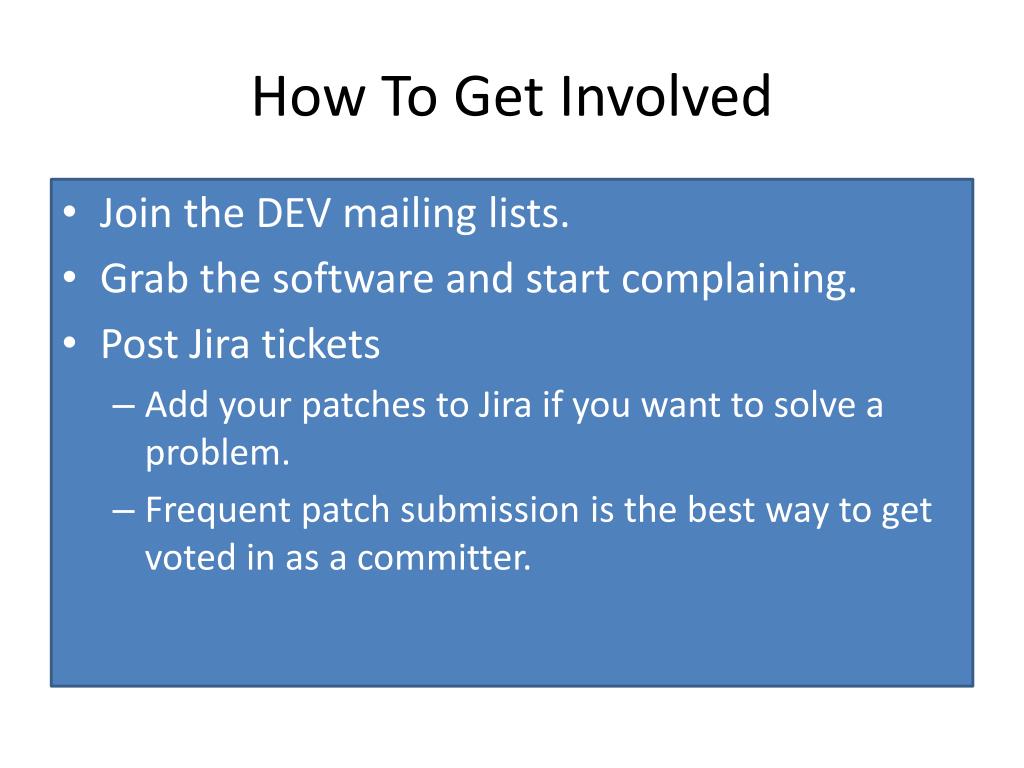 How To Get Involved

• Join the DEV mailing lists.
• Grab the software and start complaining.
• Post Jira tickets
– Add your patches to Jira if you want to solve a problem.
– Frequent patch submission is the best way to get voted in as a committer.